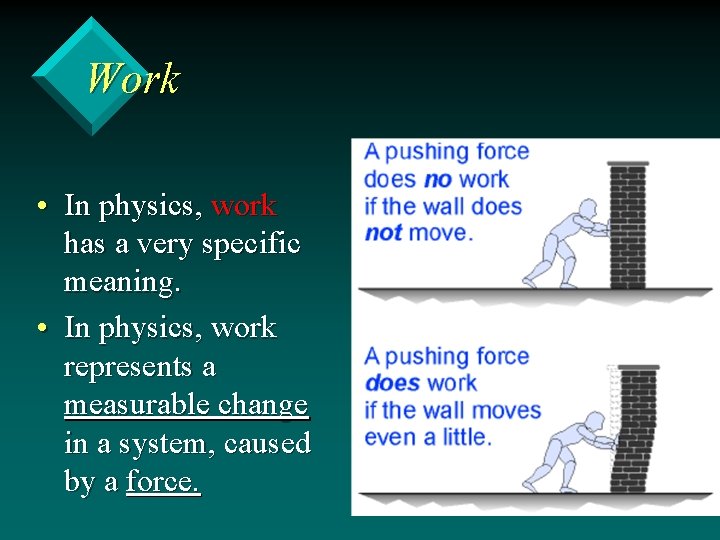 Work

• In physics, work has a very specific meaning.

• In physics, work represents a measurable change in a system, caused by a force.

A pushing force does no work if the wall does not move.

A pushing force does work if the wall moves even a little.